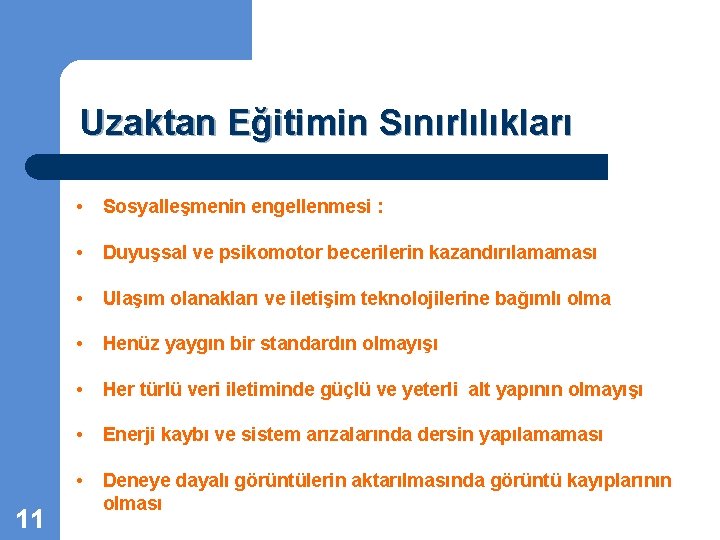 Uzaktan Eğitimin Sınırlılıkları

• Sosyalleşmenin engellenmesi :

• Duyuşsal ve psikomotor becerilerin kazandırılamaması

• Ulaşım olanakları ve iletişim teknolojilerine bağımlı olma

• Henüz yaygın bir standardın olmayışı

• Her türlü veri iletiminde güçlü ve yeterli alt yapının olmayışı

• Enerji kaybı ve sistem arızalarında dersin yapılamaması

• Deneye dayalı görüntülerin aktarılmasında görüntü kayıplarının olması

11